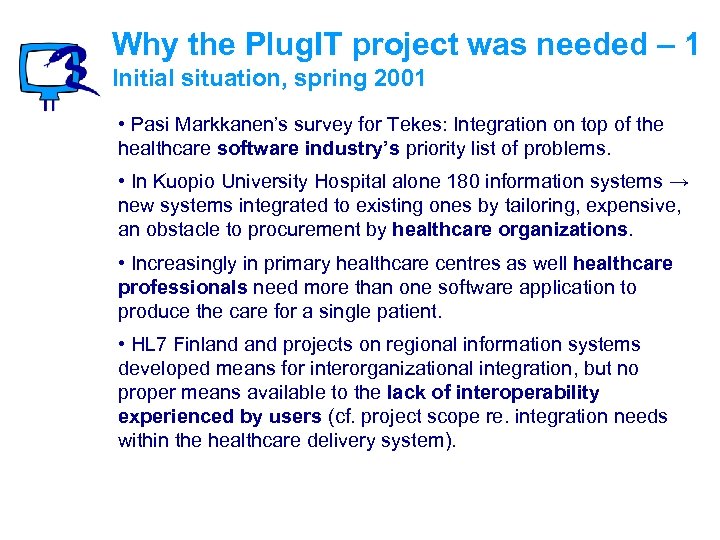 Why the PlugIT project was needed – 1
Initial situation, spring 2001

• Pasi Markkanen's survey for Tekes: Integration on top of the healthcare software industry's priority list of problems.

• In Kuopio University Hospital alone 180 information systems → new systems integrated to existing ones by tailoring, expensive, an obstacle to procurement by healthcare organizations.

• Increasingly in primary healthcare centres as well healthcare professionals need more than one software application to produce the care for a single patient.

• HL7 Finland and projects on regional information systems developed means for interorganizational integration, but no proper means available to the lack of interoperability experienced by users (cf. project scope re. integration needs within the healthcare delivery system).